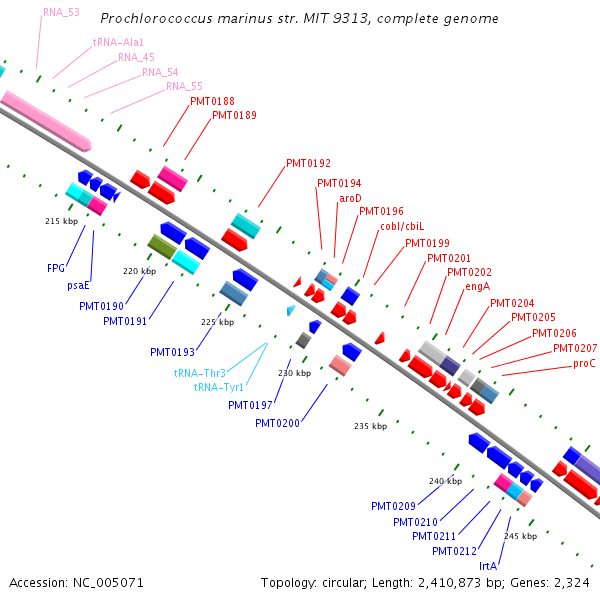 Prochlorococcus marinus str. MIT 9313, complete genome

RNA_53
tRNA-Ala1
RNA_45
RNA_54
RNA_55
PMT0188
PMT0189
PMT0192
PMT0194
aroD
PMT0196
cobI/cbiL
PMT0199
PMT0201
PMT0202
engA
PMT0204
PMT0205
PMT0206
PMT0207
proC

215 kbp
FPG
psaE
220 kbp
PMT0190
PMT0191
225 kbp
PMT0193
tRNA-Thr3
tRNA-Tyr1
230 kbp
PMT0197
PMT0200
235 kbp
240 kbp
PMT0209
PMT0210
PMT0211
PMT0212
245 kbp
lrtA

Accession: NC_005071
Topology: circular; Length: 2,410,873 bp; Genes: 2,324